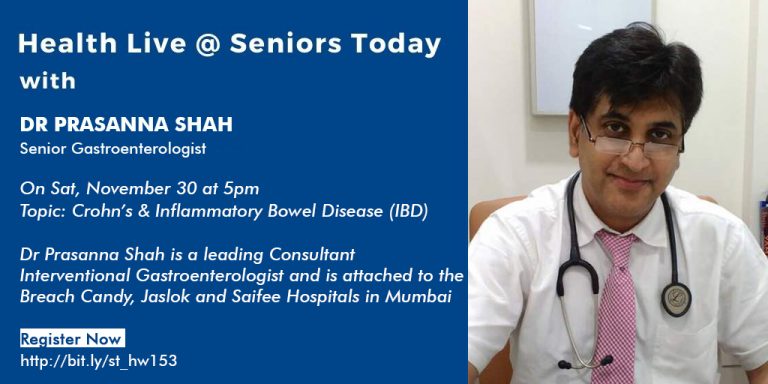 Health Live @ Seniors Today
with

DR PRASANNA SHAH
Senior Gastroenterologist

On Sat, November 30 at 5pm
Topic: Crohn's & Inflammatory Bowel Disease (IBD)

Dr Prasanna Shah is a leading Consultant Interventional Gastroenterologist and is attached to the Breach Candy, Jaslok and Saifee Hospitals in Mumbai

Register Now
http://bit.ly/st_hw153